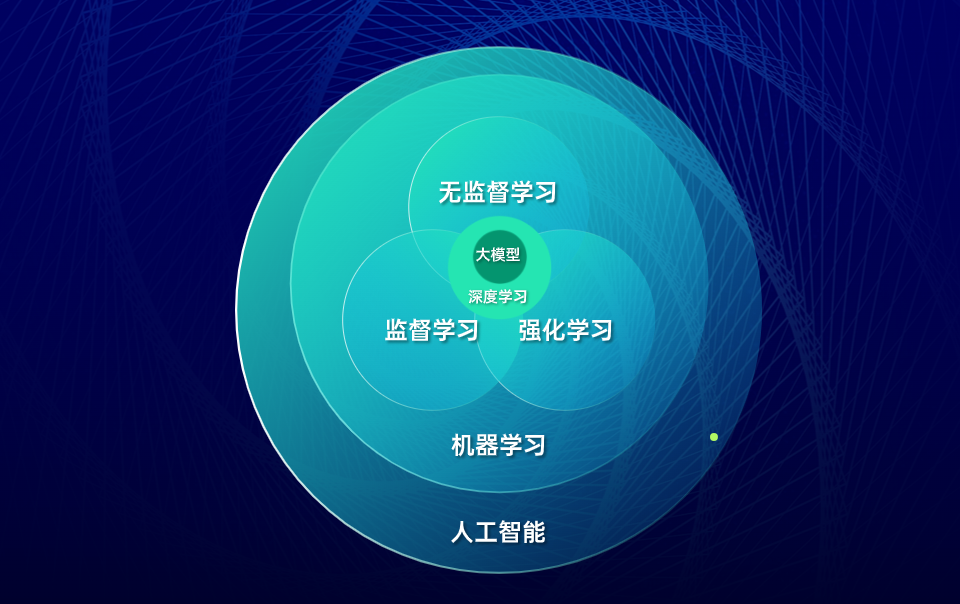 无监督学习

大模型

深度学习

监督学习

强化学习

机器学习

人工智能